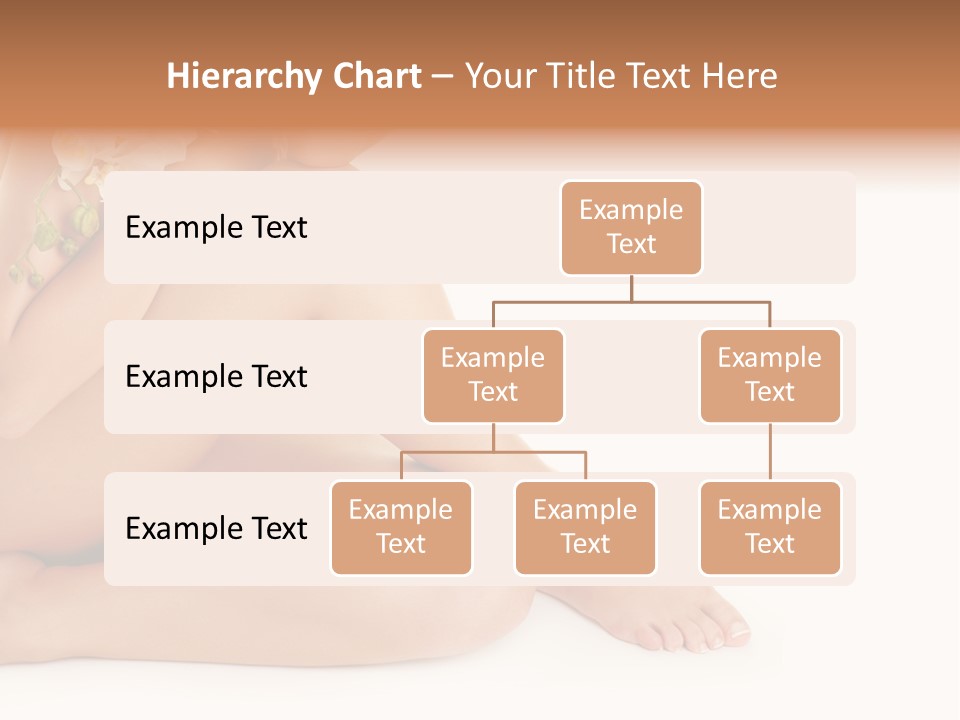 Hierarchy Chart – Your Title Text Here

Example Text

Example Text

Example Text

Example Text

Example Text

Example Text

Example Text

Example Text

Example Text